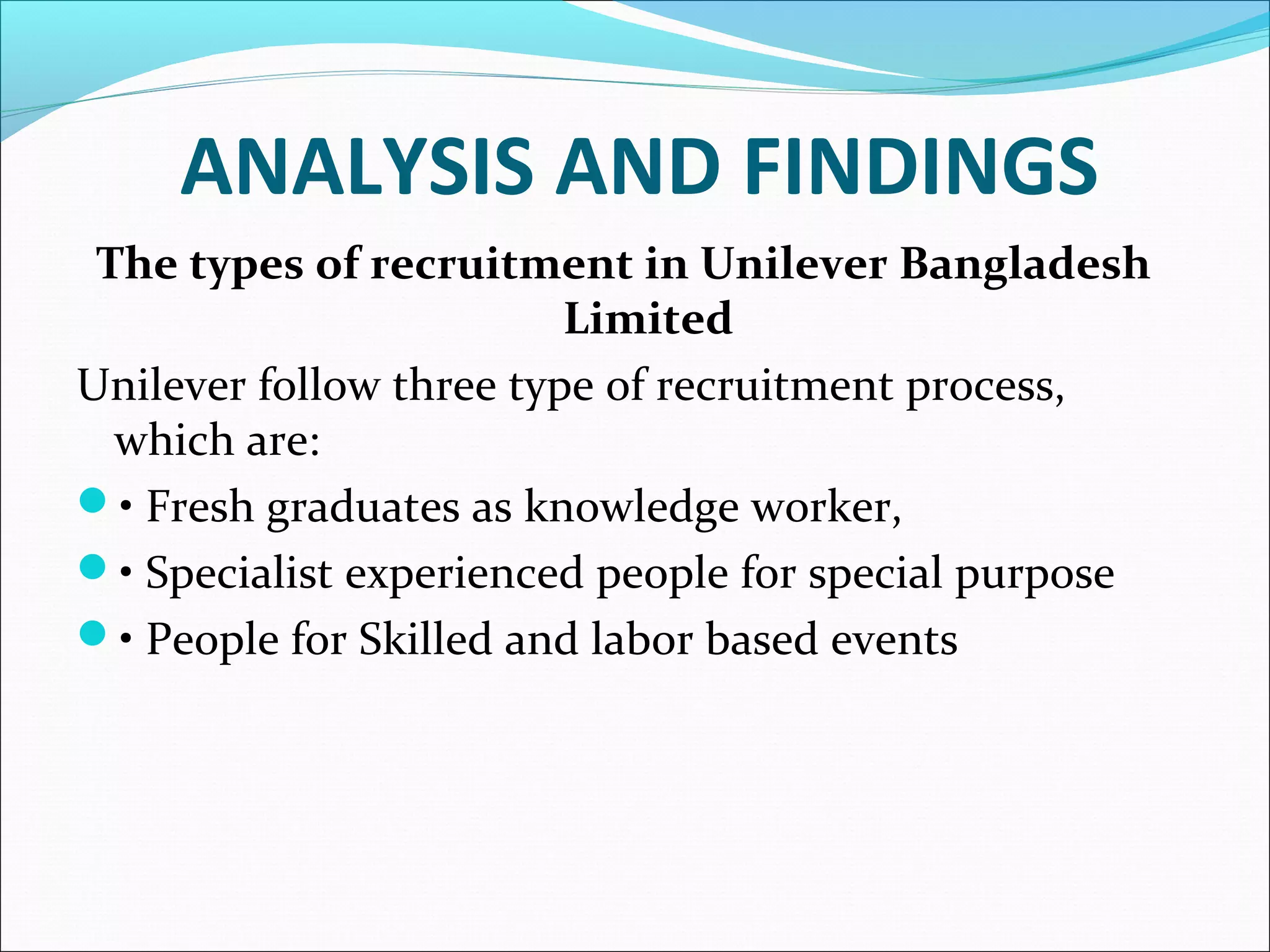 ANALYSIS AND FINDINGS

The types of recruitment in Unilever Bangladesh Limited

Unilever follow three type of recruitment process, which are:

• Fresh graduates as knowledge worker,
• Specialist experienced people for special purpose
• People for Skilled and labor based events